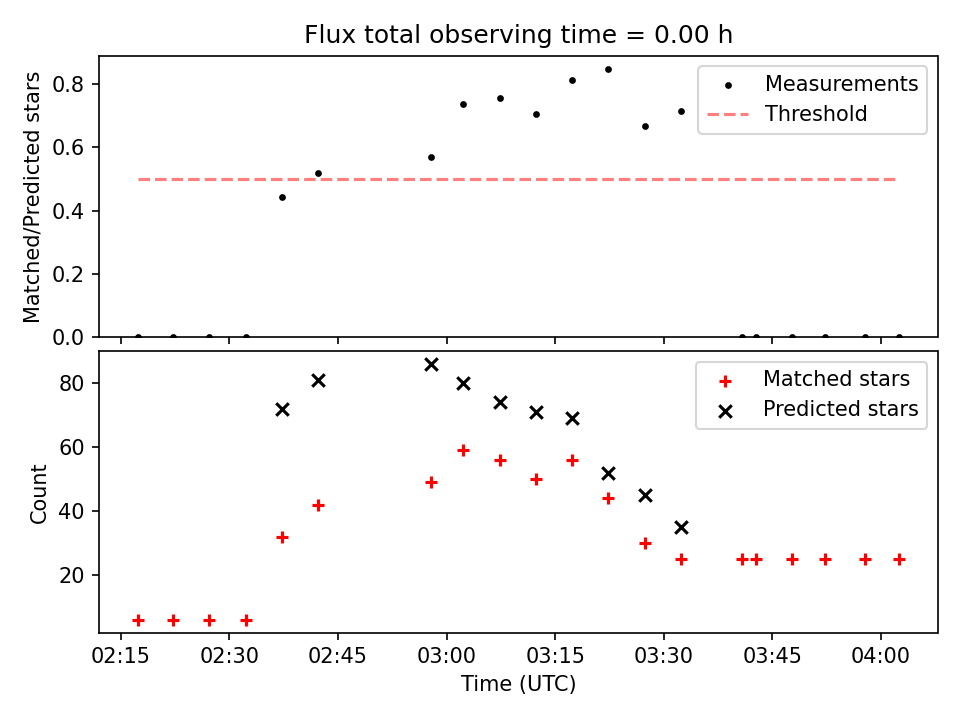 Flux total observing time = 0.00 h

Matched/Predicted stars

0.8
0.6
0.4
0.2
0.0

Measurements
Threshold

Count

80
60
40
20

Matched stars
Predicted stars

02:15 02:30 02:45 03:00 03:15 03:30 03:45 04:00

Time (UTC)